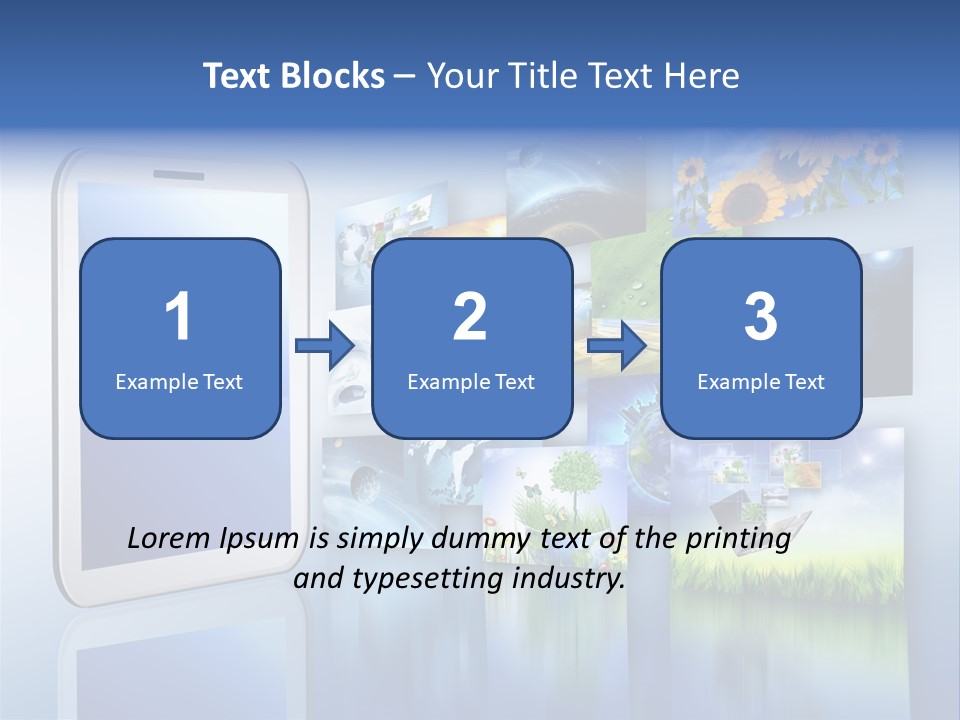 Text Blocks – Your Title Text Here

1
Example Text

2
Example Text

3
Example Text

Lorem Ipsum is simply dummy text of the printing and typesetting industry.